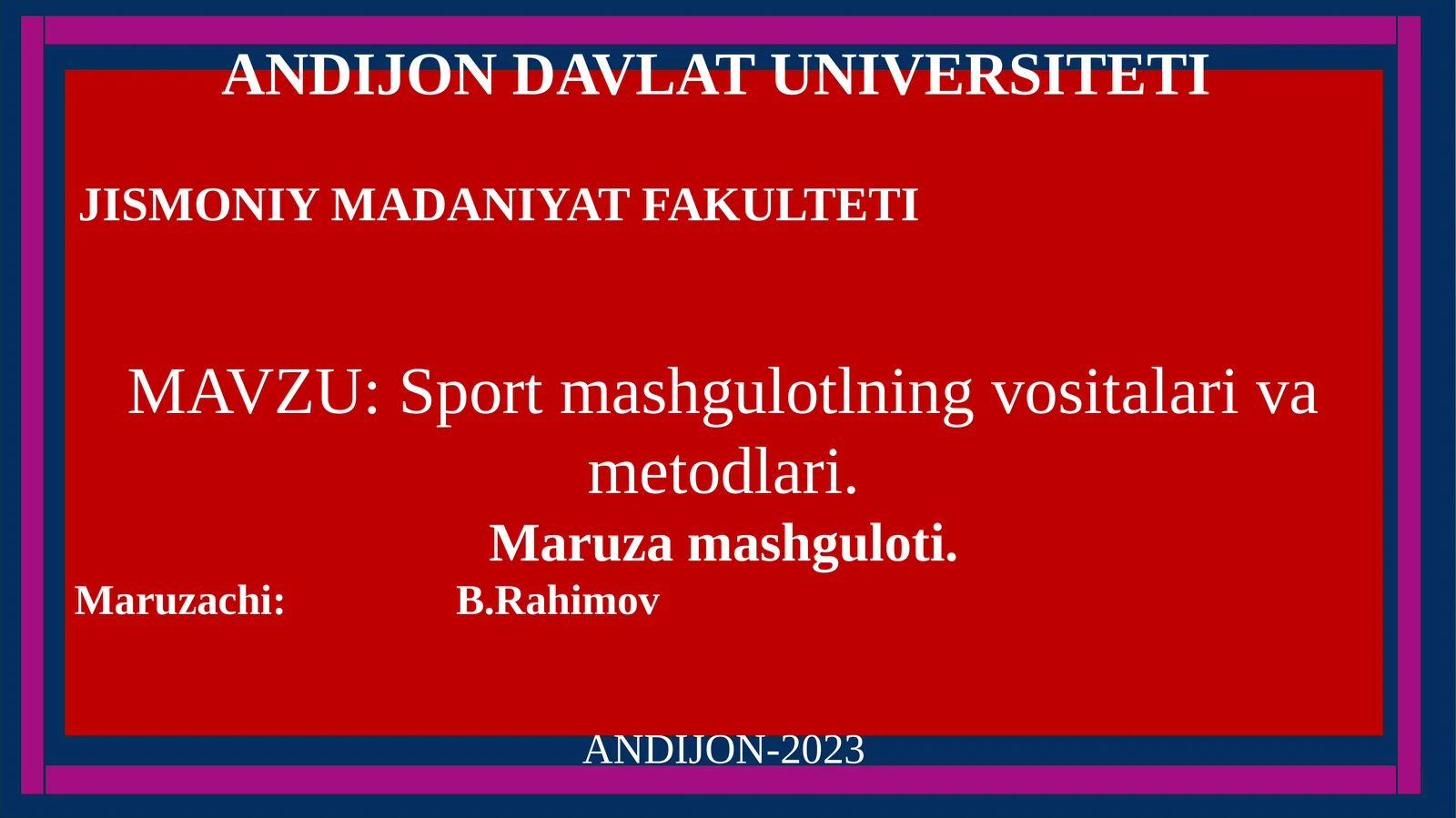 ANDIJON DAVLAT UNIVERSITETI

JISMONIY MADANIYAT FAKULTETI

MAVZU: Sport mashgulotlning vositalari va metodlari.

Maruza mashguloti.

Maruzachi: B.Rahimov

ANDIJON-2023